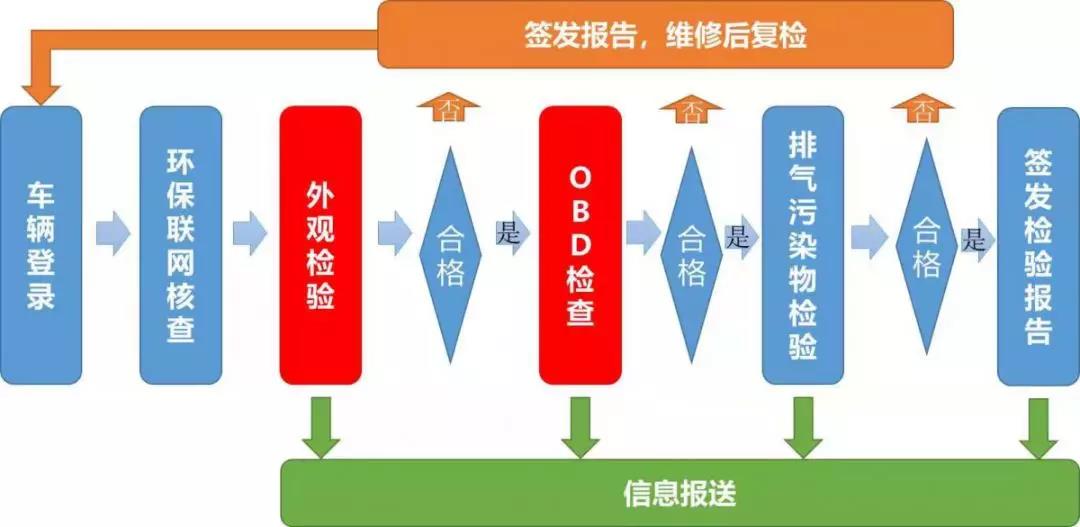 签发报告，维修后复检

车辆登录

环保联网核查

外观检验

否

合格

是

OBD检查

否

合格

是

排气污染物检验

否

合格

是

签发检验报告

信息报送